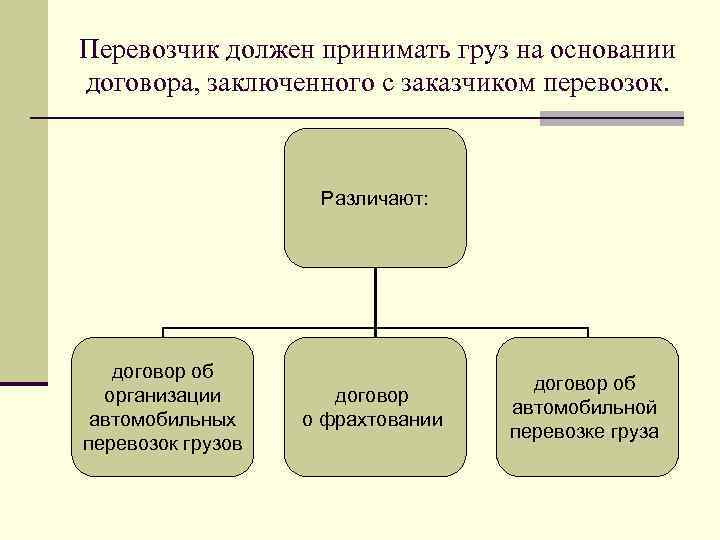 Перевозчик должен принимать груз на основании договора, заключенного с заказчиком перевозок.

Различают:

договор об организации автомобильных перевозок грузов

договор о фрахтовании

договор об автомобильной перевозке груза